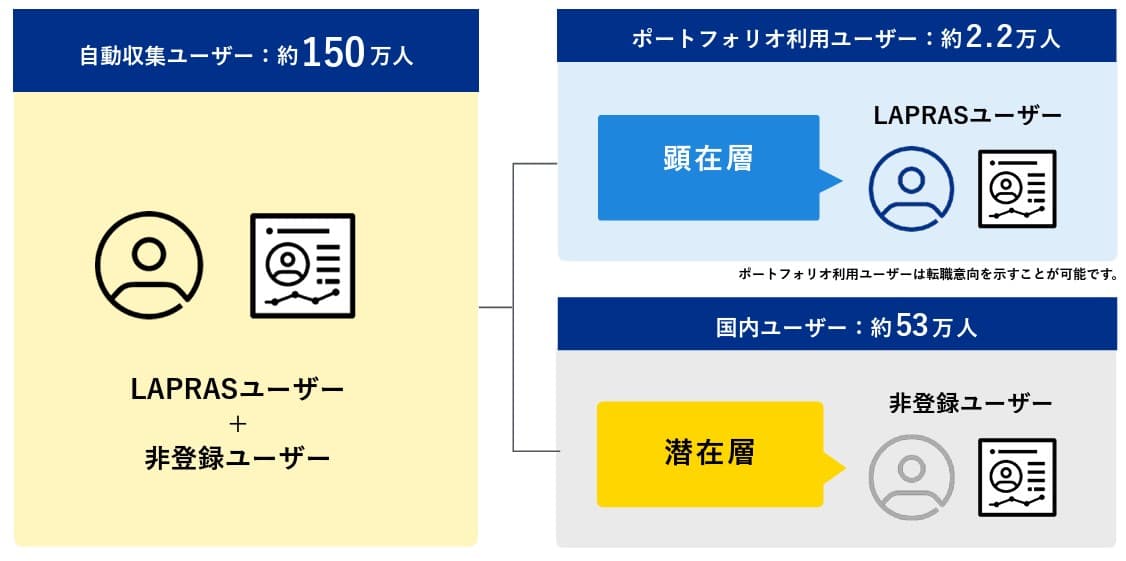 自動収集ユーザー：約150万人

LAPRASユーザー
＋
非登録ユーザー

ポートフォリオ利用ユーザー：約2.2万人

顕在層

LAPRASユーザー

ポートフォリオ利用ユーザーは転職意向を示すことが可能です。

国内ユーザー：約53万人

潜在層

非登録ユーザー